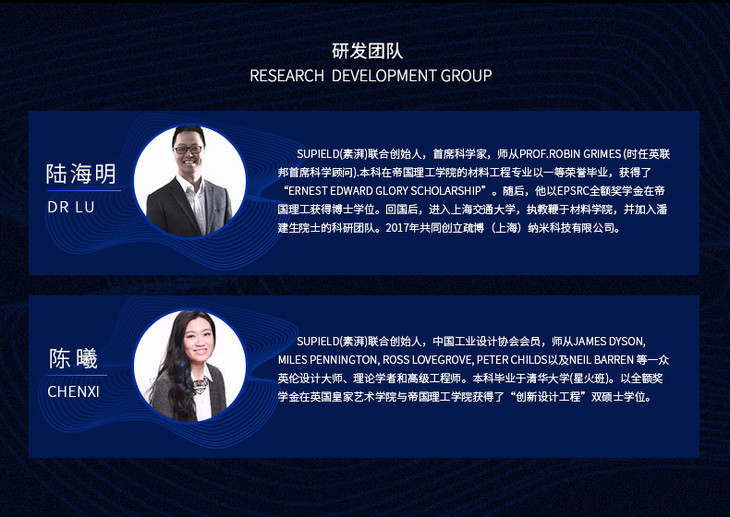 研发团队
RESEARCH DEVELOPMENT GROUP

陆海明
DR LU

SUPIELD(素湃)联合创始人，首席科学家，师从PROF.ROBIN GRIMES (时任英联邦首席科学顾问).本科在帝国理工学院的材料工程专业以一等荣誉毕业，获得了“ERNEST EDWARD GLORY SCHOLARSHIP”。随后，他以EPSRC全额奖学金在帝国理工获得博士学位。回国后，进入上海交通大学，执教鞭于材料学院，并加入潘建生院士的科研团队。2017年共同创立疏博（上海）纳米科技有限公司。

陈曦
CHENXI

SUPIELD(素湃)联合创始人，中国工业设计协会会员，师从JAMES DYSON, MILES PENNINGTON, ROSS LOVEGROVE, PETER CHILDS以及NEIL BARREN 等一众英伦设计大师、理论学者和高级工程师。本科毕业于清华大学(星火班)。以全额奖学金在英国皇家艺术学院与帝国理工学院获得了“创新设计工程”双硕士学位。